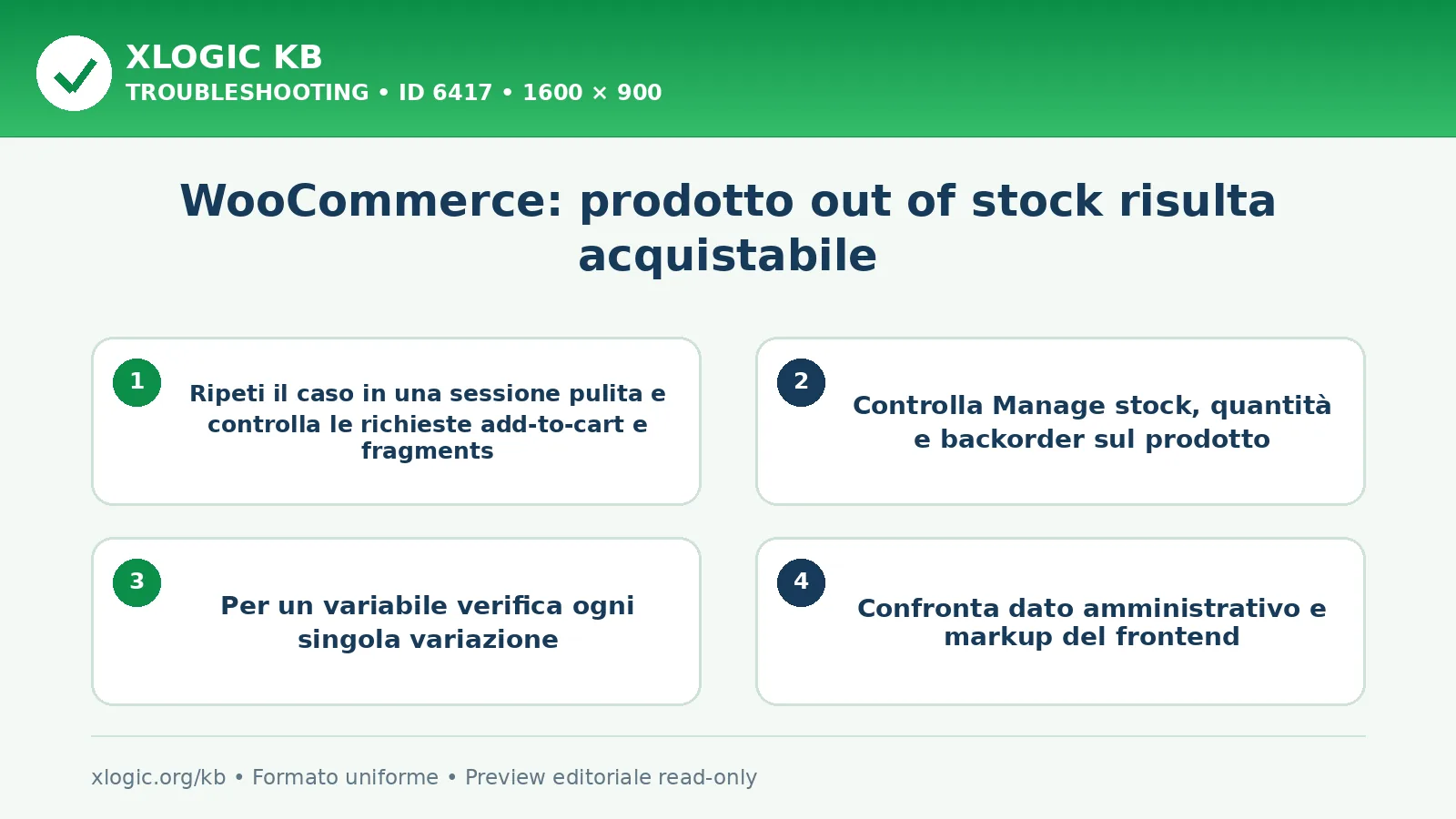 XLOGIC KB
TROUBLESHOOTING • ID 6417 • 1600 × 900

WooCommerce: prodotto out of stock risulta acquistabile

1
Ripeti il caso in una sessione pulita e controlla le richieste add-to-cart e fragments

2
Controlla Manage stock, quantità e backorder sul prodotto

3
Per un variabile verifica ogni singola variazione

4
Confronta dato amministrativo e markup del frontend

xlogic.org/kb • Formato uniforme • Preview editoriale read-only